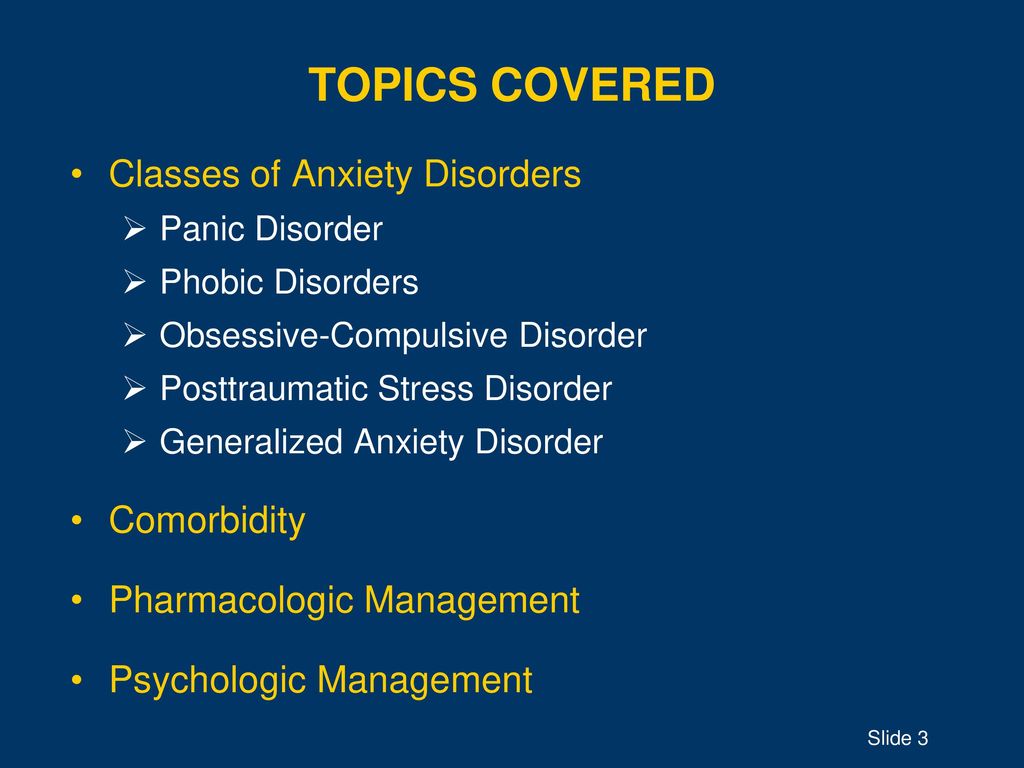 TOPICS COVERED

• Classes of Anxiety Disorders
  ➢ Panic Disorder
  ➢ Phobic Disorders
  ➢ Obsessive-Compulsive Disorder
  ➢ Posttraumatic Stress Disorder
  ➢ Generalized Anxiety Disorder

• Comorbidity

• Pharmacologic Management

• Psychologic Management

Slide 3